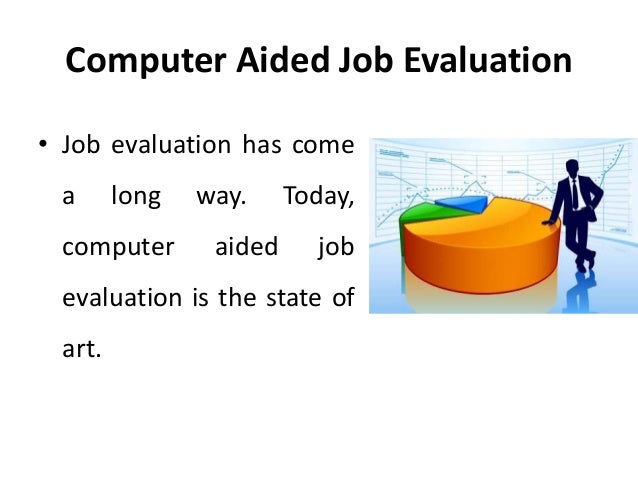 Computer Aided Job Evaluation

• Job evaluation has come a long way. Today, computer aided job evaluation is the state of art.